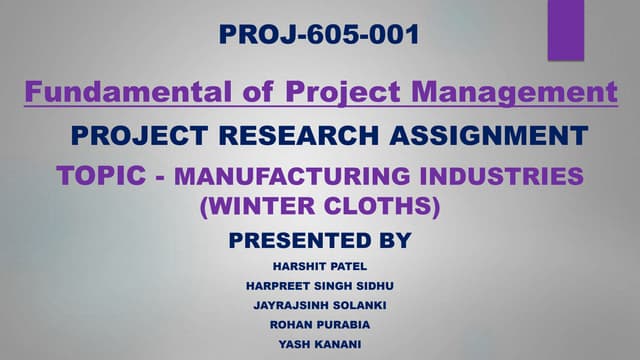 PROJ-605-001

Fundamental of Project Management

PROJECT RESEARCH ASSIGNMENT

TOPIC - MANUFACTURING INDUSTRIES (WINTER CLOTHS)

PRESENTED BY

HARSHIT PATEL

HARPREET SINGH SIDHU

JAYRAJSINH SOLANKI

ROHAN PURABIA

YASH KANANI